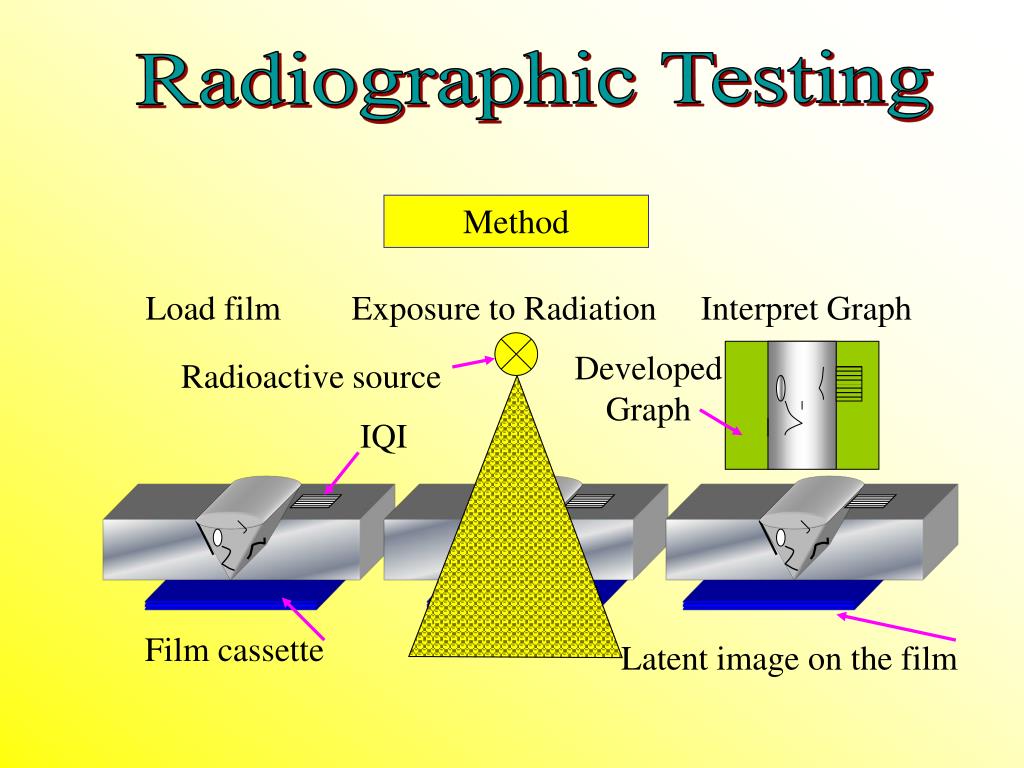 Radiographic Testing

Method

Load film

Exposure to Radiation

Interpret Graph

Radioactive source

Developed Graph

IQI

Film cassette

Latent image on the film